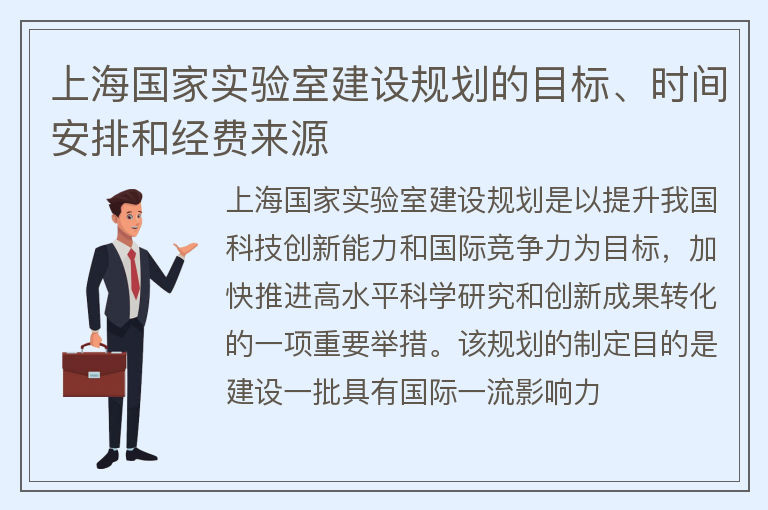 上海国家实验室建设规划的目标、时间安排和经费来源

上海国家实验室建设规划是以提升我国科技创新能力和国际竞争力为目标，加快推进高水平科学研究和创新成果转化的一项重要举措。该规划的制定目的是建设一批具有国际一流影响力